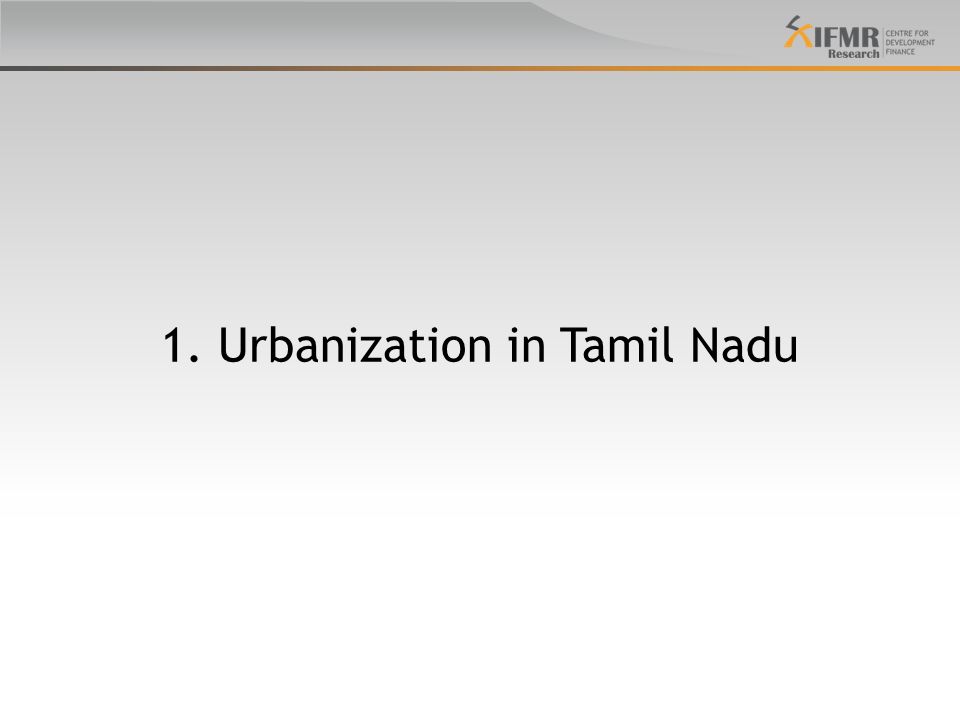 IFMR Research CENTRE FOR DEVELOPMENT FINANCE

1. Urbanization in Tamil Nadu